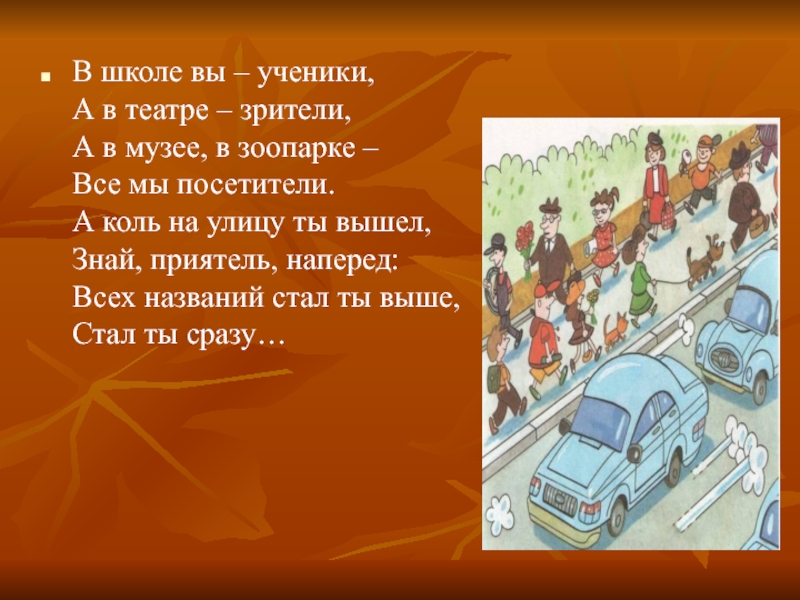 В школе вы – ученики,
А в театре – зрители,
А в музее, в зоопарке –
Все мы посетители.
А коль на улицу ты вышел,
Знай, приятель, наперед:
Всех названий стал ты выше,
Стал ты сразу…